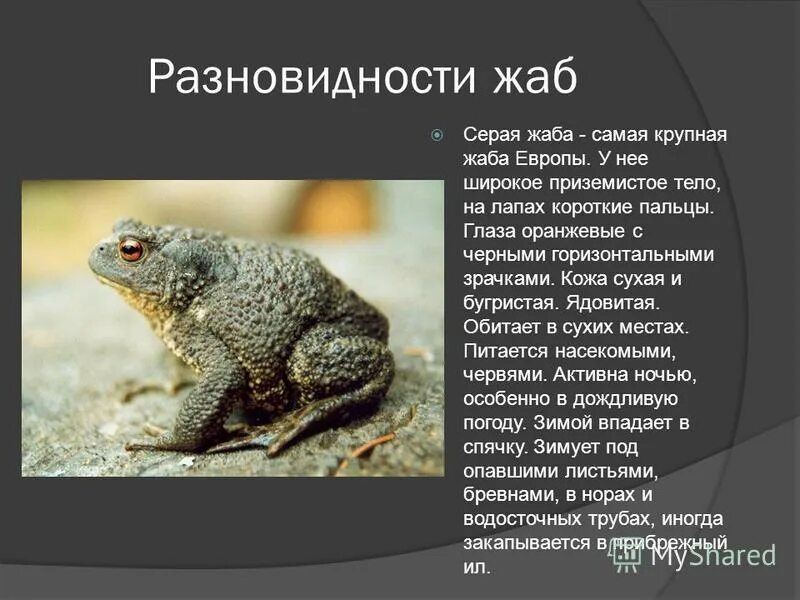 Разновидности жаб

Серая жаба - самая крупная жаба Европы. У нее широкое приземистое тело, на лапах короткие пальцы. Глаза оранжевые с черными горизонтальными зрачками. Кожа сухая и бугристая. Ядовитая. Обитает в сухих местах. Питается насекомыми, червями. Активна ночью, особенно в дождливую погоду. Зимой впадает в спячку. Зимует под опавшими листьями, бревнами, в норах и водосточных трубах, иногда закапывается в прибрежный ил.

MyShared